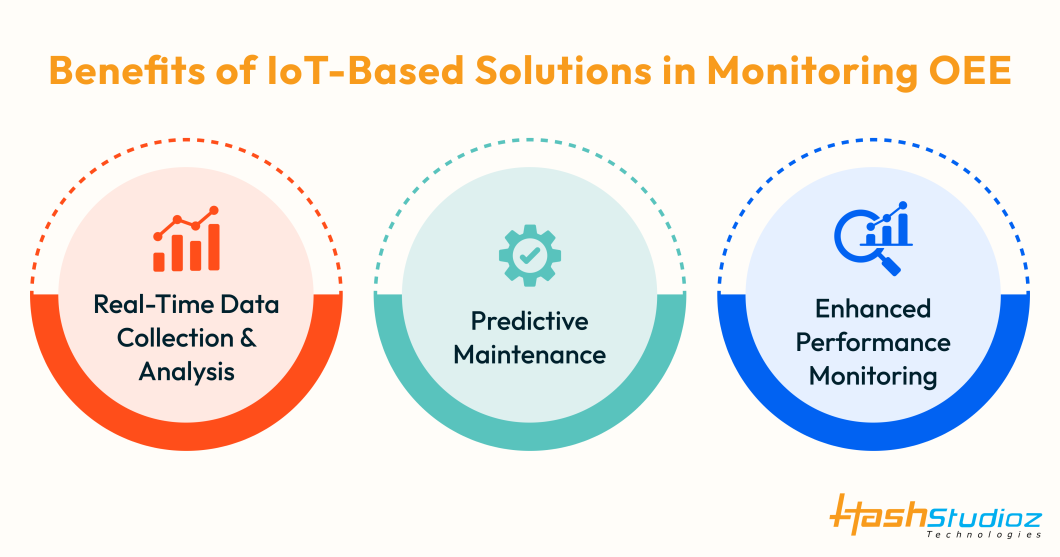 Benefits of IoT-Based Solutions in Monitoring OEE

Real-Time Data Collection & Analysis

Predictive Maintenance

Enhanced Performance Monitoring

HashStudioz
Technologies